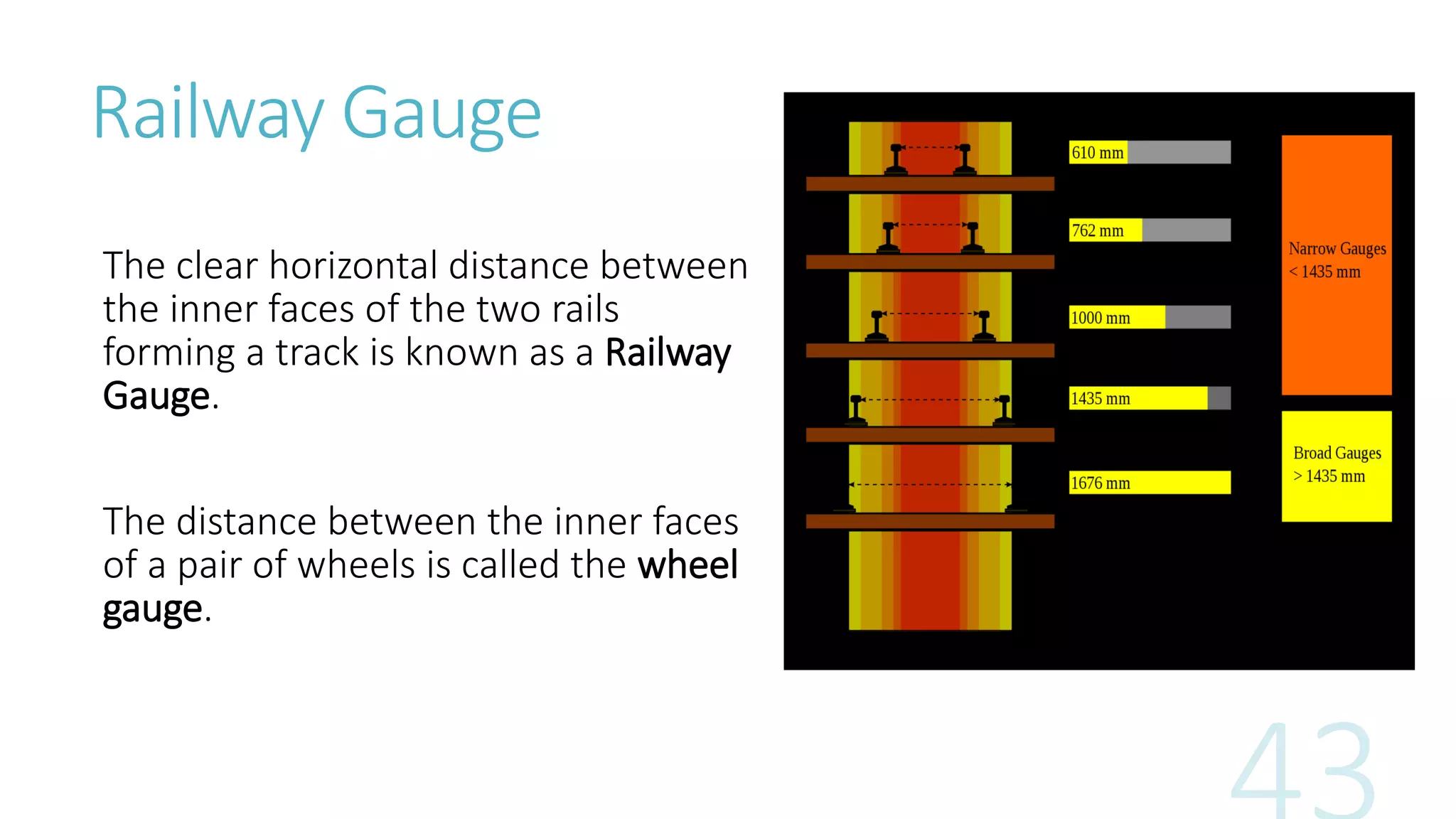 Railway Gauge

The clear horizontal distance between the inner faces of the two rails forming a track is known as a Railway Gauge.

The distance between the inner faces of a pair of wheels is called the wheel gauge.

610 mm

762 mm

1000 mm

1435 mm

1676 mm

Narrow Gauges < 1435 mm

Broad Gauges > 1435 mm

43